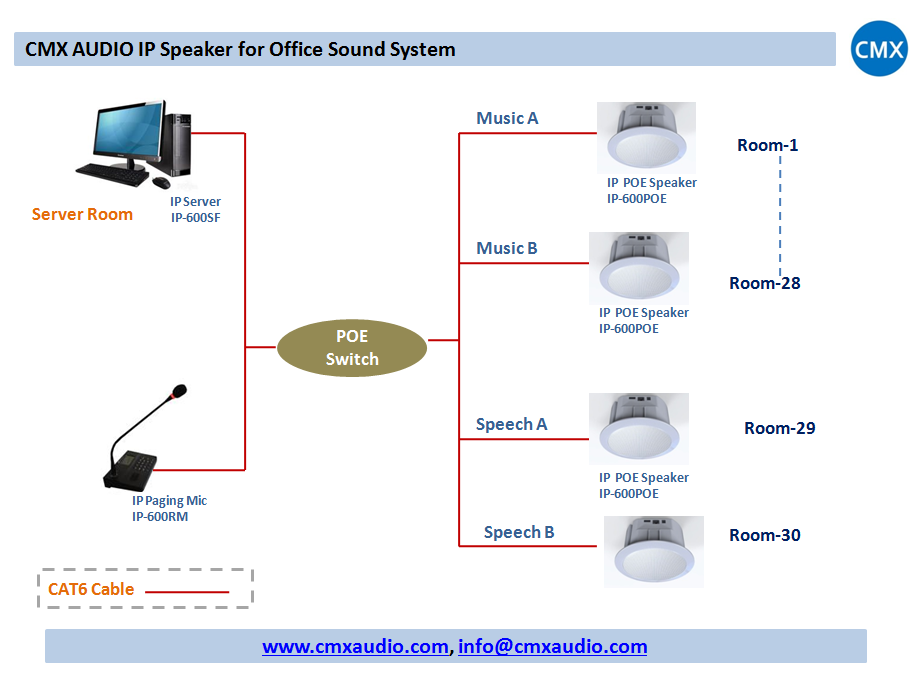 CMX AUDIO IP Speaker for Office Sound System

CMX

Server Room

IP Server
IP-600SF

IP Paging Mic
IP-600RM

POE
Switch

Music A

IP POE Speaker
IP-600POE

Room-1

Music B

IP POE Speaker
IP-600POE

Room-28

Speech A

IP POE Speaker
IP-600POE

Room-29

Speech B

Room-30

CAT6 Cable

www.cmxaudio.com, info@cmxaudio.com